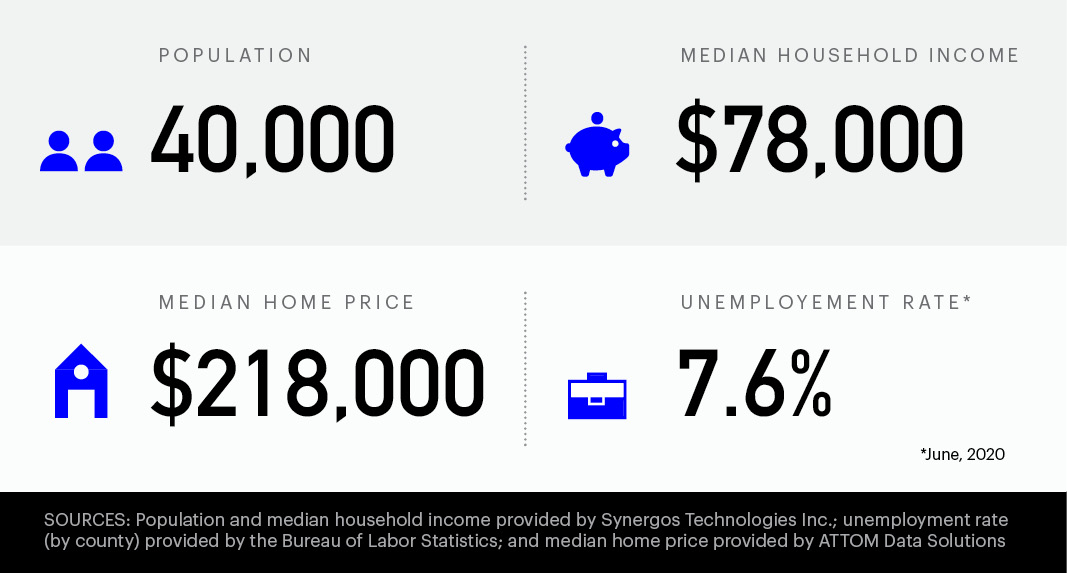 POPULATION

40,000

MEDIAN HOUSEHOLD INCOME

$78,000

MEDIAN HOME PRICE

$218,000

UNEMPLOYEMENT RATE*

7.6%

*June, 2020

SOURCES: Population and median household income provided by Synergos Technologies Inc.; unemployment rate (by county) provided by the Bureau of Labor Statistics; and median home price provided by ATTOM Data Solutions